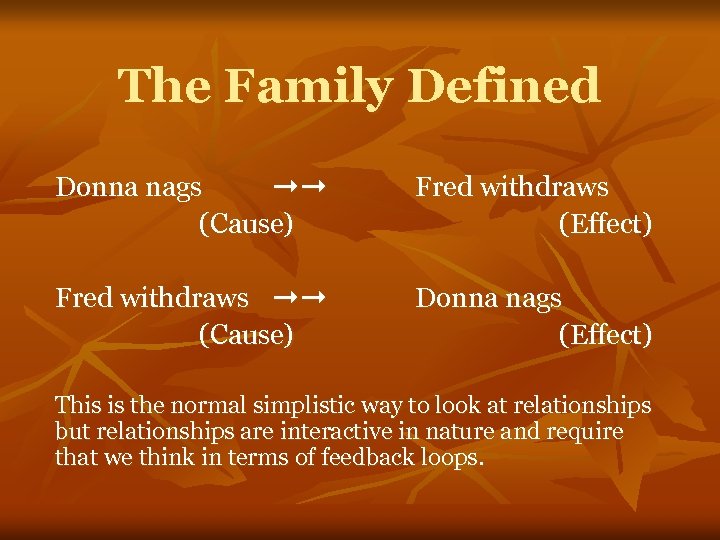 The Family Defined

Donna nags →→ Fred withdraws
(Cause) (Effect)

Fred withdraws →→ Donna nags
(Cause) (Effect)

This is the normal simplistic way to look at relationships but relationships are interactive in nature and require that we think in terms of feedback loops.